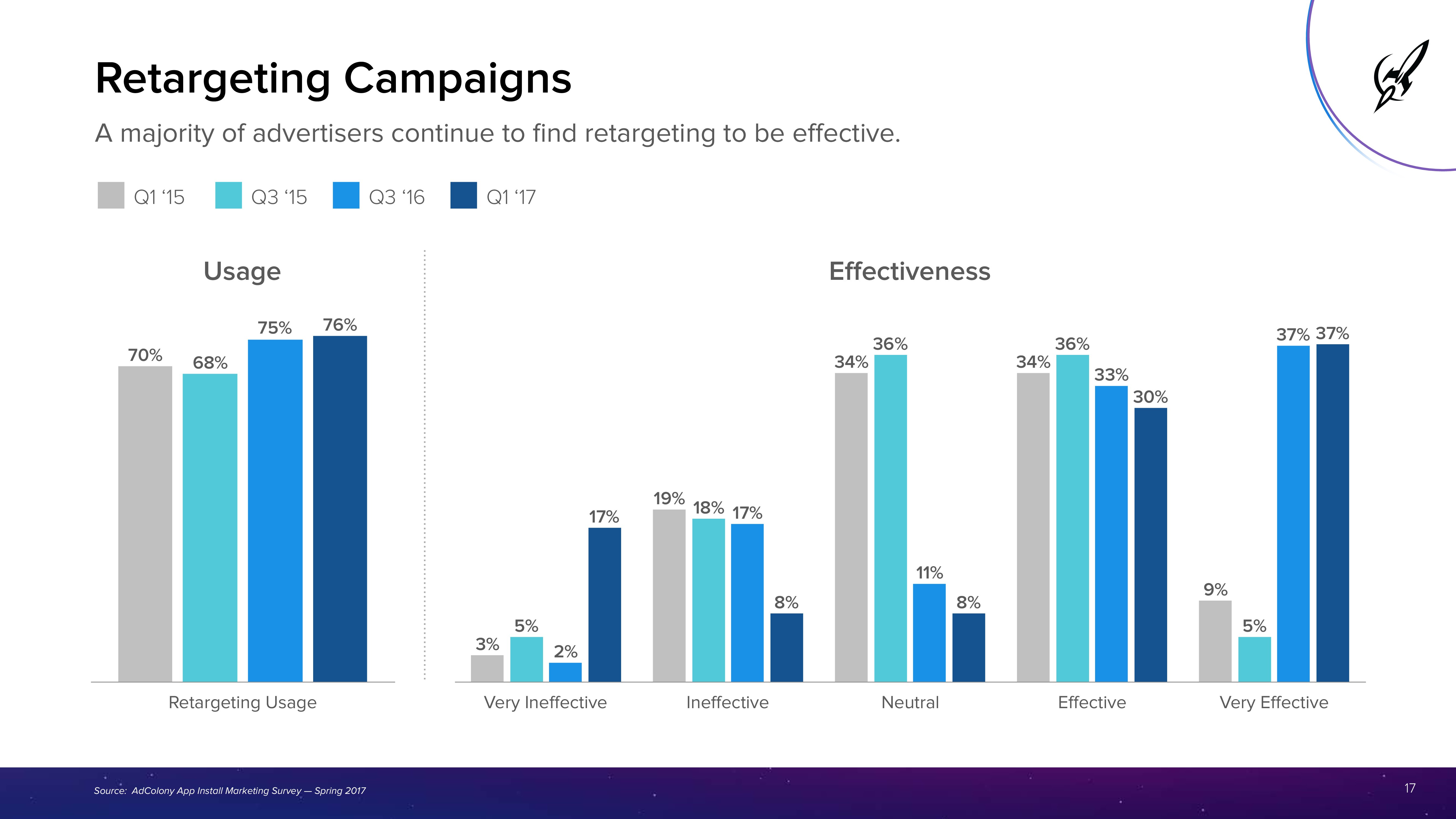 Retargeting Campaigns

A majority of advertisers continue to find retargeting to be effective.

Q1 ‘15 Q3 ‘15 Q3 ‘16 Q1 ‘17

Usage

70% 68% 75% 76%

Retargeting Usage

Effectiveness

3% 5% 2% 17%

Very Ineffective

19% 18% 17% 8%

Ineffective

34% 36% 11% 8%

Neutral

34% 36% 33% 30%

Effective

9% 5% 37% 37%

Very Effective

Source: AdColony App Install Marketing Survey — Spring 2017

17